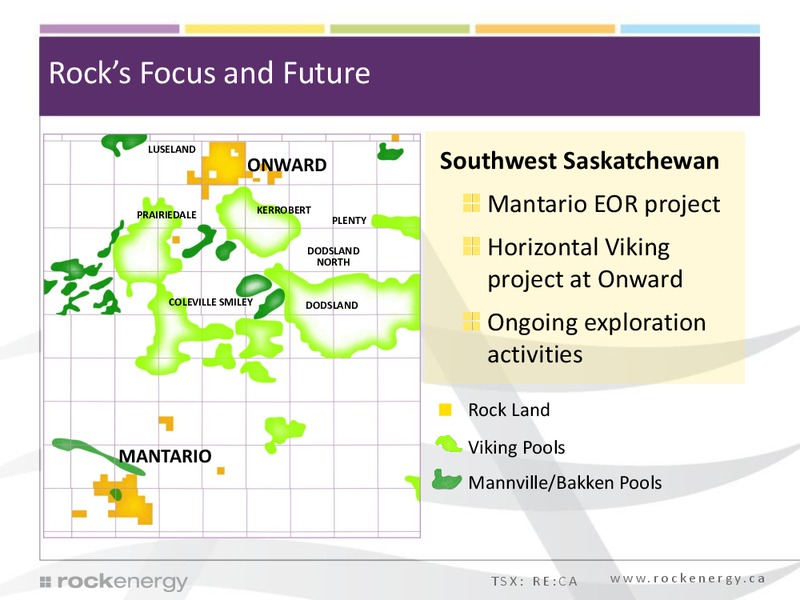 Rock's Focus and Future

LUSELAND
ONWARD
PRAIRIEDALE
KERROBERT
PLENTY
DODSLAND NORTH
COLEVILLE SMILEY
DODSLAND
MANTARIO

Southwest Saskatchewan
Mantario EOR project
Horizontal Viking project at Onward
Ongoing exploration activities

Rock Land
Viking Pools
Mannville/Bakken Pools

rockenergy
TSX: RE:CA
www.rockenergy.ca